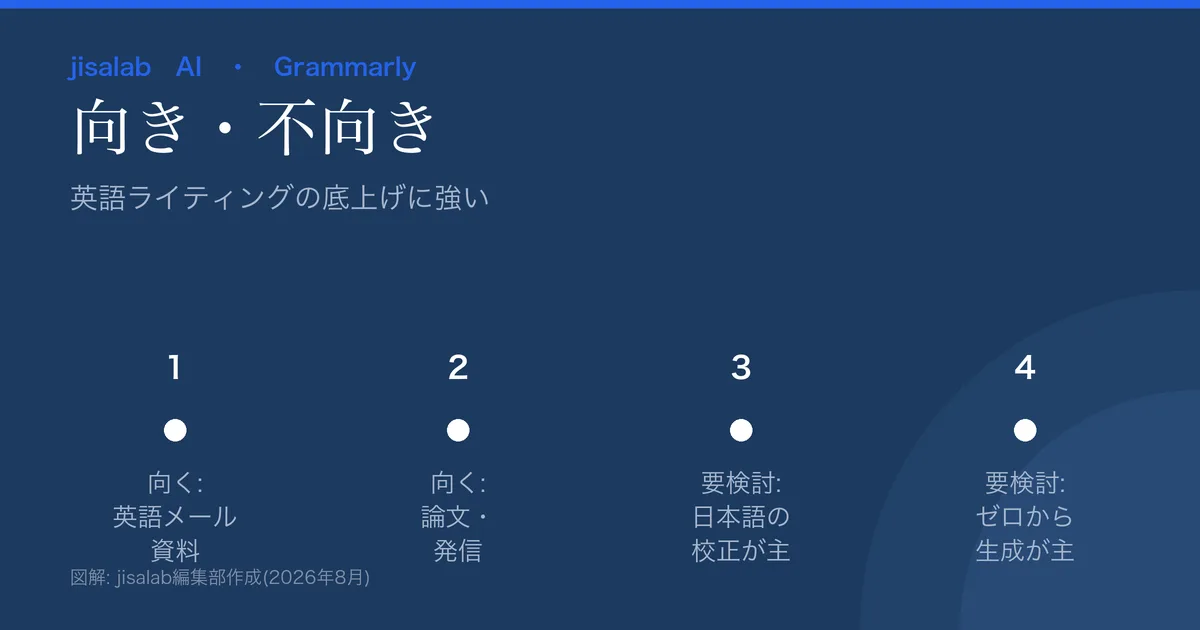 jisalab AI ・ Grammarly

向き・不向き

英語ライティングの底上げに強い

1

向く:
英語メール
資料

2

向く:
論文・
発信

3

要検討:
日本語の
校正が主

4

要検討:
ゼロから
生成が主

図解: jisalab編集部作成(2026年8月)